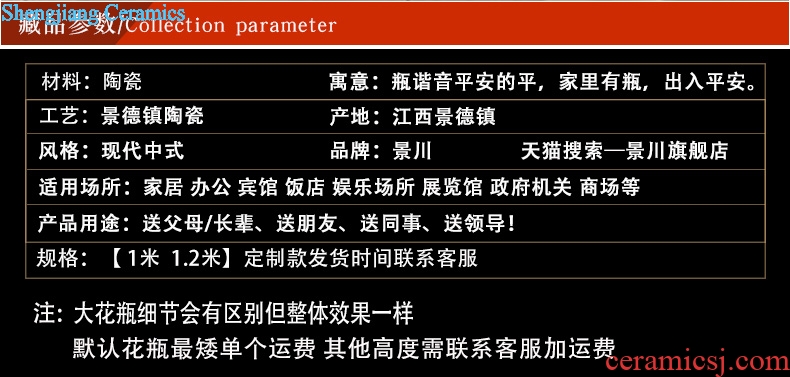 Shengjiang Ceramics
藏品参数/Collection parameter

| 材料：陶瓷 | 寓意：瓶谐音平安的平，家里有瓶，出入平安。 |
|---|---|
| 工艺：景德镇陶瓷 | 产地：江西景德镇 |
| 风格：现代中式 | 品牌：景川　　天猫搜索—景川旗舰店 |
| 适用场所：家居 办公 宾馆 饭店 娱乐场所 展览馆 政府机关 商场等 | |
| 产品用途：送父母/长辈、送朋友、送同事、送领导！ | |
| 规格：【1米 1.2米】定制款发货时间联系客服 | |

注：大花瓶细节会有区别但整体效果一样
默认花瓶最矮单个运费 其他高度需联系客服加运费

ceramicsj.com